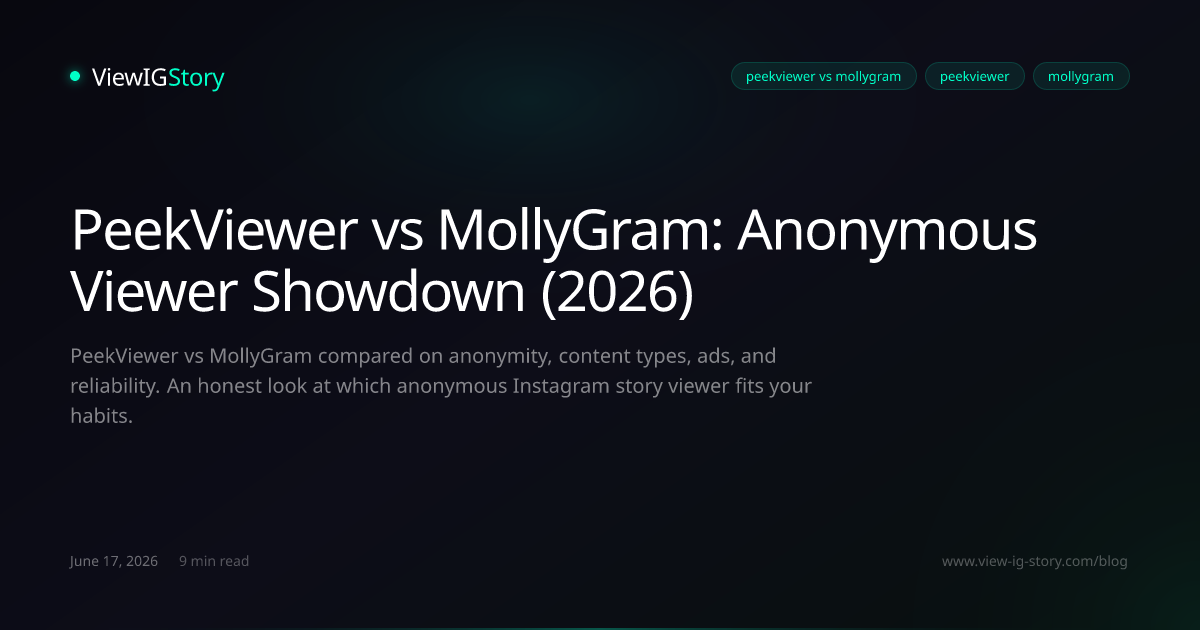 ViewIGStory

peekviewer vs mollygram
peekviewer
mollygram

PeekViewer vs MollyGram: Anonymous Viewer Showdown (2026)

PeekViewer vs MollyGram compared on anonymity, content types, ads, and reliability. An honest look at which anonymous Instagram story viewer fits your habits.

June 17, 2026
9 min read
www.view-ig-story.com/blog